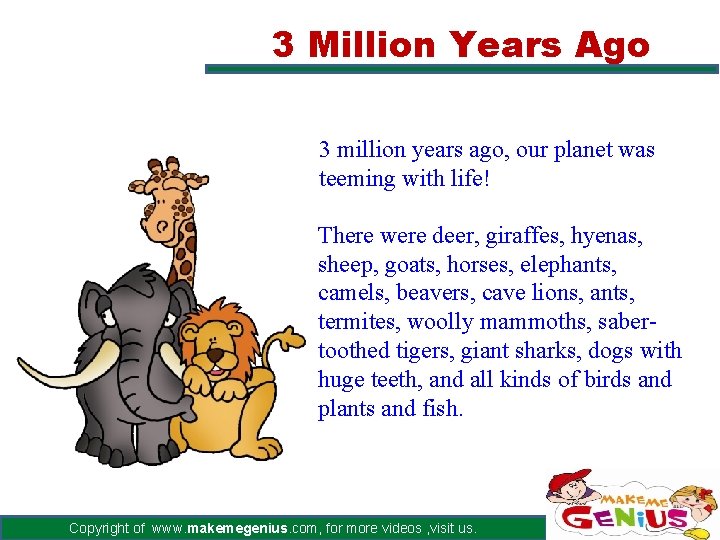 3 Million Years Ago

3 million years ago, our planet was teeming with life!

There were deer, giraffes, hyenas, sheep, goats, horses, elephants, camels, beavers, cave lions, ants, termites, woolly mammoths, saber-toothed tigers, giant sharks, dogs with huge teeth, and all kinds of birds and plants and fish.

Copyright of www.makemegenius.com, for more videos ,visit us.

MAKE ME GENIUS